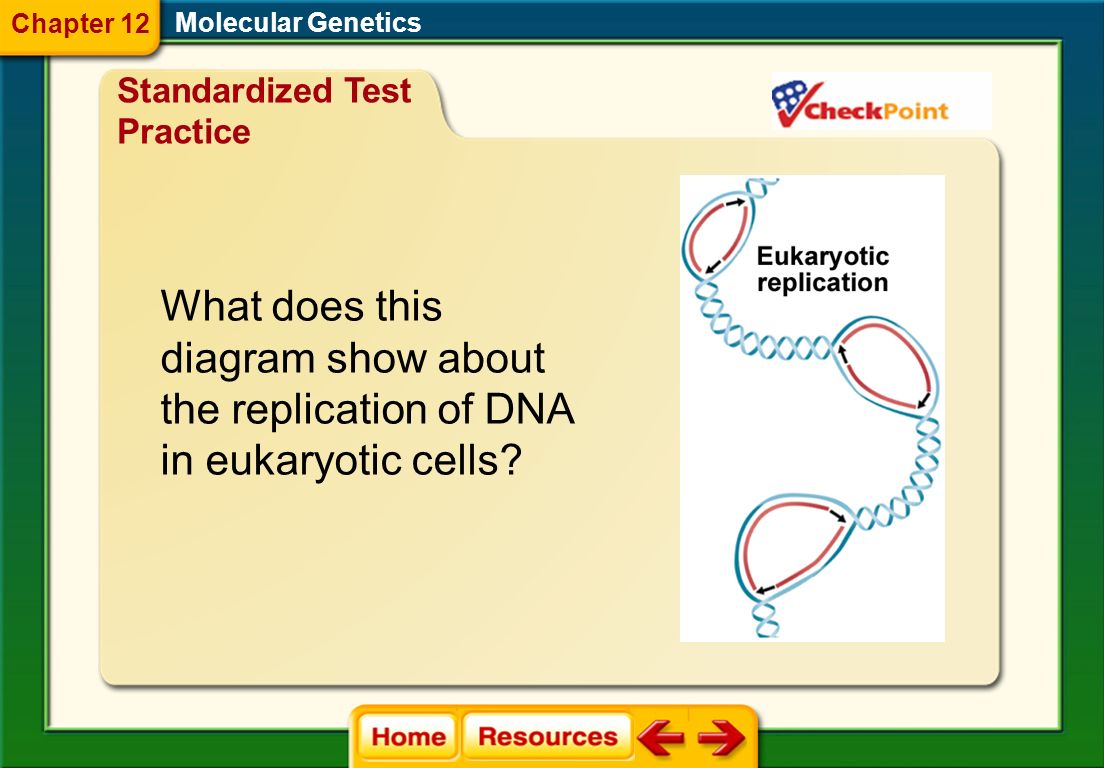 Chapter 12
Molecular Genetics

Standardized Test Practice

CheckPoint

What does this diagram show about the replication of DNA in eukaryotic cells?

Eukaryotic replication

Home
Resources